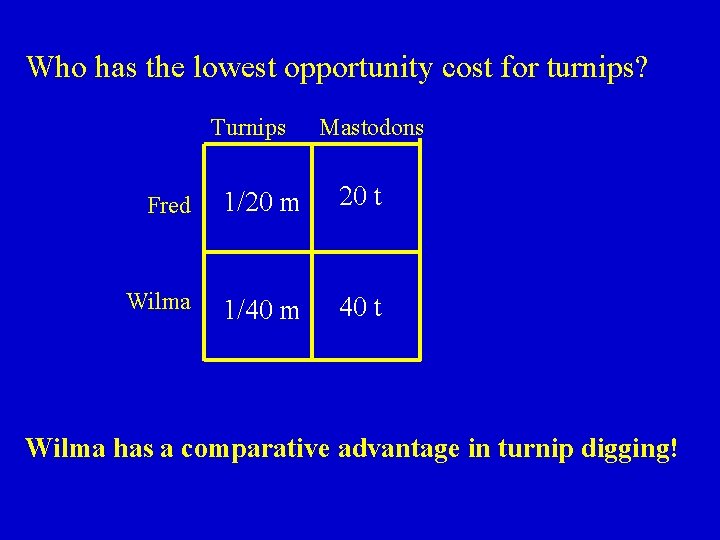 Who has the lowest opportunity cost for turnips?

| | Turnips | Mastodons |
|---|---|---|
| Fred | 1/20 m | 20 t |
| Wilma | 1/40 m | 40 t |

Wilma has a comparative advantage in turnip digging!